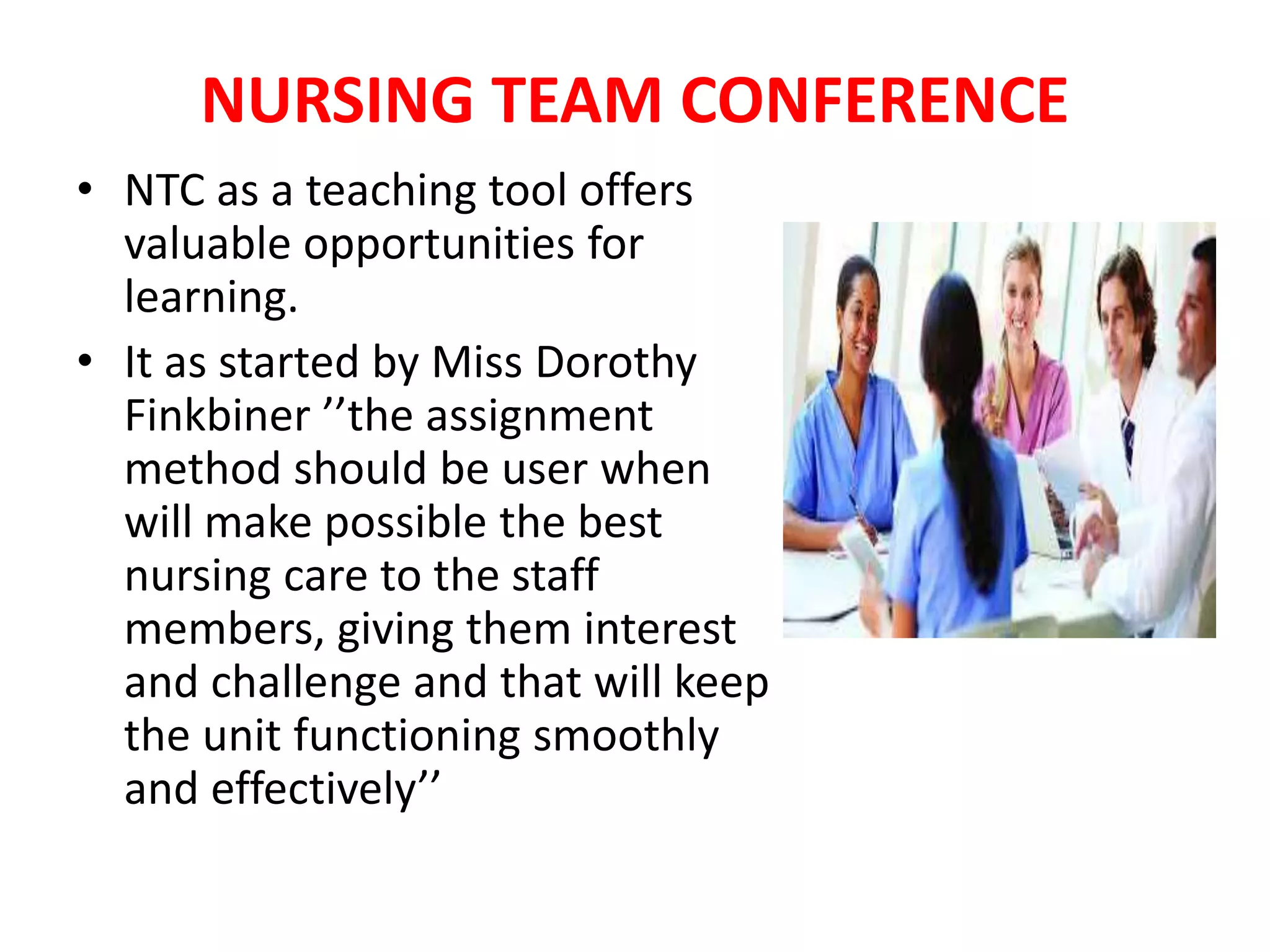 NURSING TEAM CONFERENCE

• NTC as a teaching tool offers valuable opportunities for learning.

• It as started by Miss Dorothy Finkbiner ’’the assignment method should be user when will make possible the best nursing care to the staff members, giving them interest and challenge and that will keep the unit functioning smoothly and effectively’’